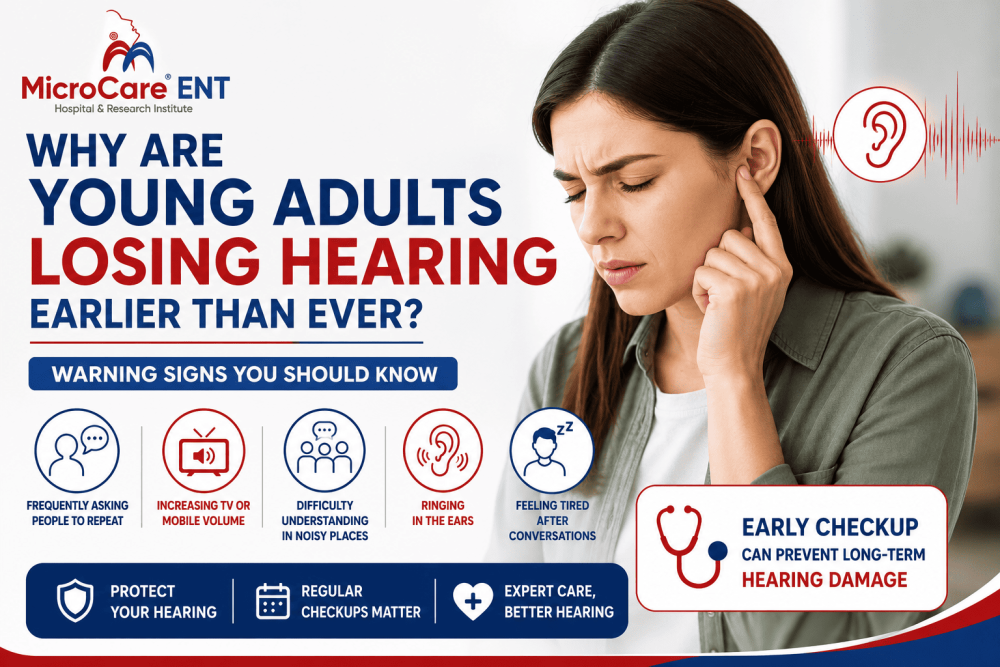 MicroCare® ENT
Hospital & Research Institute

WHY ARE
YOUNG ADULTS
LOSING HEARING
EARLIER THAN EVER?

WARNING SIGNS YOU SHOULD KNOW

FREQUENTLY ASKING PEOPLE TO REPEAT

INCREASING TV OR MOBILE VOLUME

DIFFICULTY UNDERSTANDING IN NOISY PLACES

RINGING IN THE EARS

FEELING TIRED AFTER CONVERSATIONS

EARLY CHECKUP
CAN PREVENT LONG-TERM
HEARING DAMAGE

PROTECT YOUR HEARING

REGULAR CHECKUPS MATTER

EXPERT CARE, BETTER HEARING